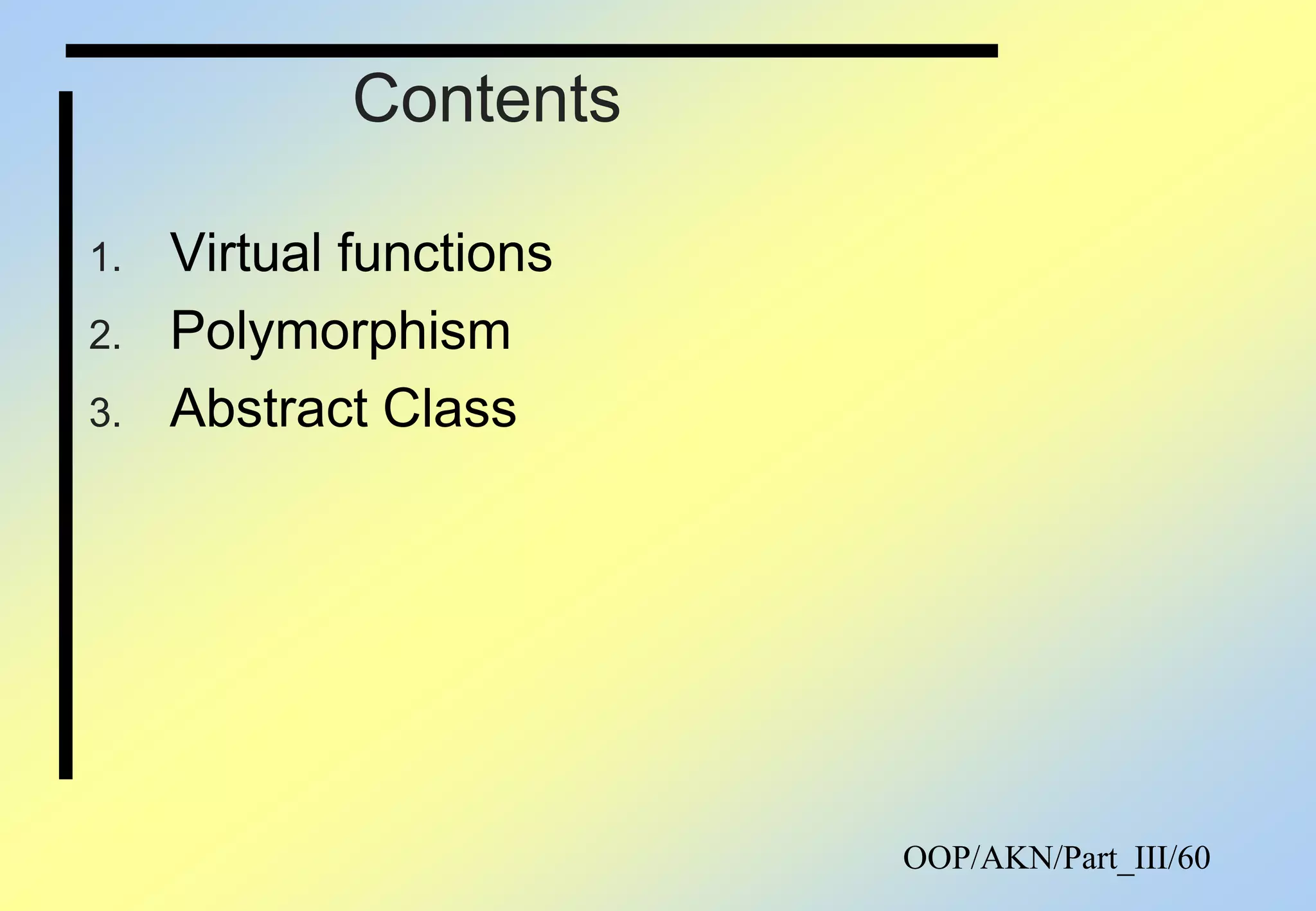 Contents

1. Virtual functions
2. Polymorphism
3. Abstract Class

OOP/AKN/Part_III/60